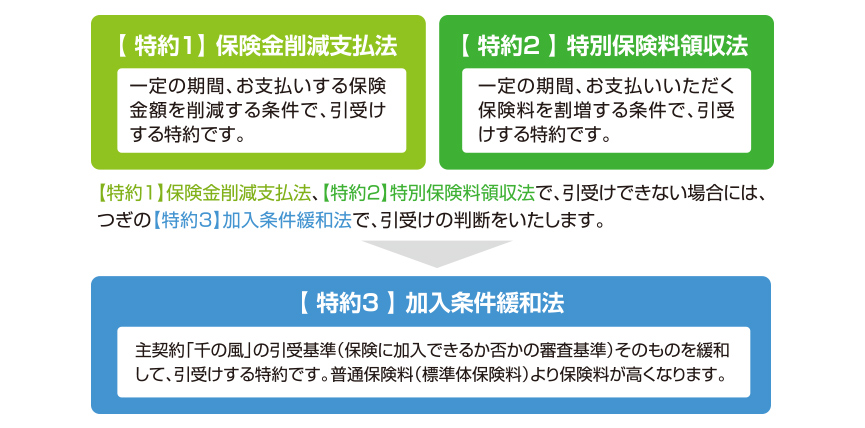 【特約1】保険金削減支払法

一定の期間、お支払いする保険金額を削減する条件で、引受けする特約です。

【特約2】特別保険料領収法

一定の期間、お支払いいただく保険料を割増する条件で、引受けする特約です。

【特約1】保険金削減支払法、【特約2】特別保険料領収法で、引受けできない場合には、つぎの【特約3】加入条件緩和法で、引受けの判断をいたします。

【特約3】加入条件緩和法

主契約「千の風」の引受基準(保険に加入できるか否かの審査基準)そのものを緩和して、引受けする特約です。普通保険料(標準体保険料)より保険料が高くなります。